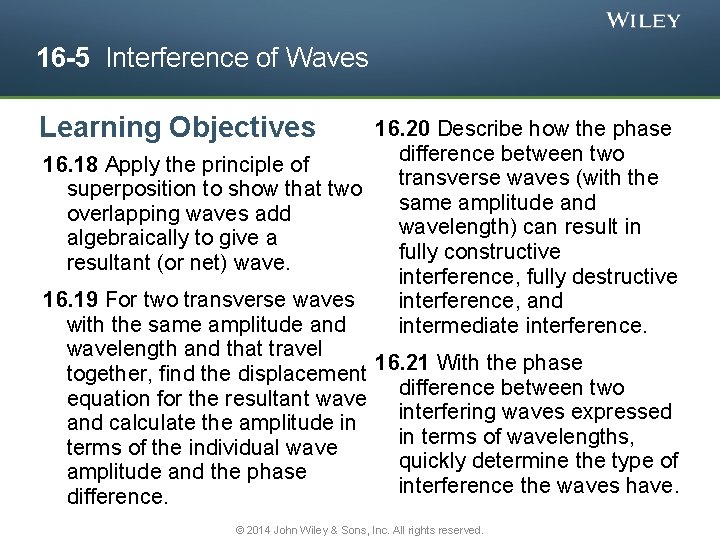 WILEY

16-5 Interference of Waves

Learning Objectives

16.18 Apply the principle of superposition to show that two overlapping waves add algebraically to give a resultant (or net) wave.

16.19 For two transverse waves with the same amplitude and wavelength and that travel together, find the displacement equation for the resultant wave and calculate the amplitude in terms of the individual wave amplitude and the phase difference.

16.20 Describe how the phase difference between two transverse waves (with the same amplitude and wavelength) can result in fully constructive interference, fully destructive interference, and intermediate interference.

16.21 With the phase difference between two interfering waves expressed in terms of wavelengths, quickly determine the type of interference the waves have.

© 2014 John Wiley & Sons, Inc. All rights reserved.